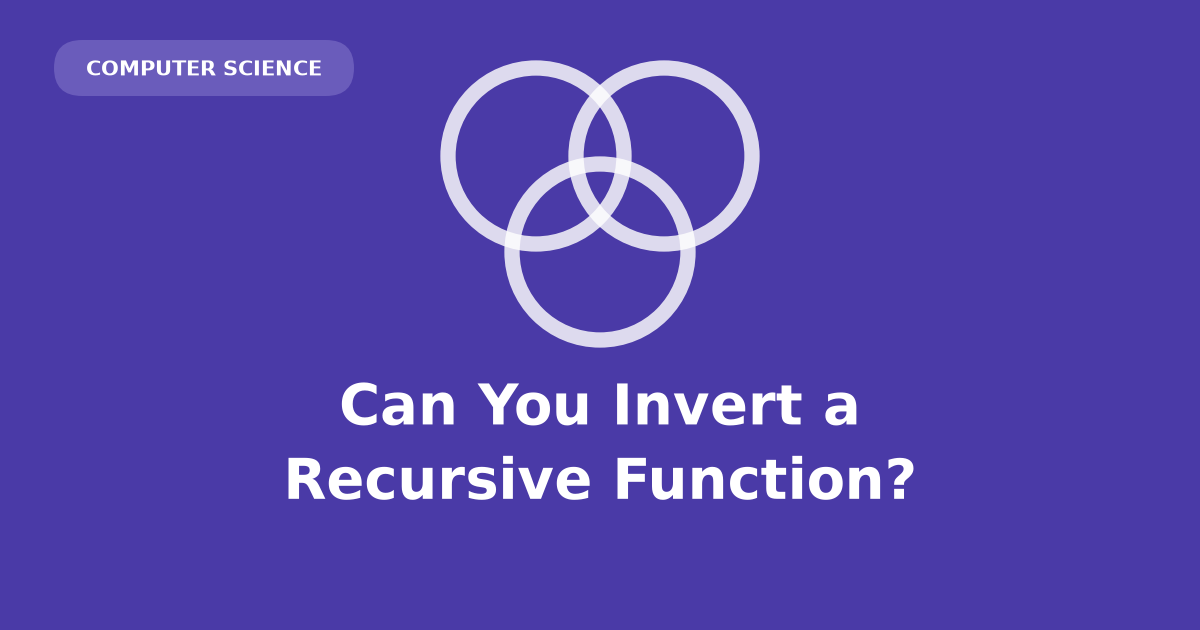 COMPUTER SCIENCE

Can You Invert a Recursive Function?